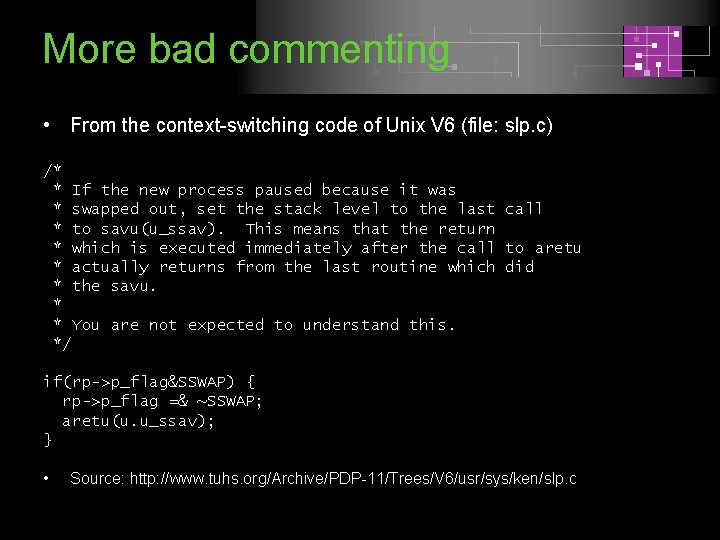 More bad commenting

• From the context-switching code of Unix V6 (file: slp.c)

/*
 * If the new process paused because it was
 * swapped out, set the stack level to the last call
 * to savu(u_ssav).  This means that the return
 * which is executed immediately after the call to aretu
 * actually returns from the last routine which did
 * the savu.
 *
 * You are not expected to understand this.
 */

if(rp->p_flag&SSWAP) {
  rp->p_flag =& ~SSWAP;
  aretu(u.u_ssav);
}

• Source: http://www.tuhs.org/Archive/PDP-11/Trees/V6/usr/sys/ken/slp.c